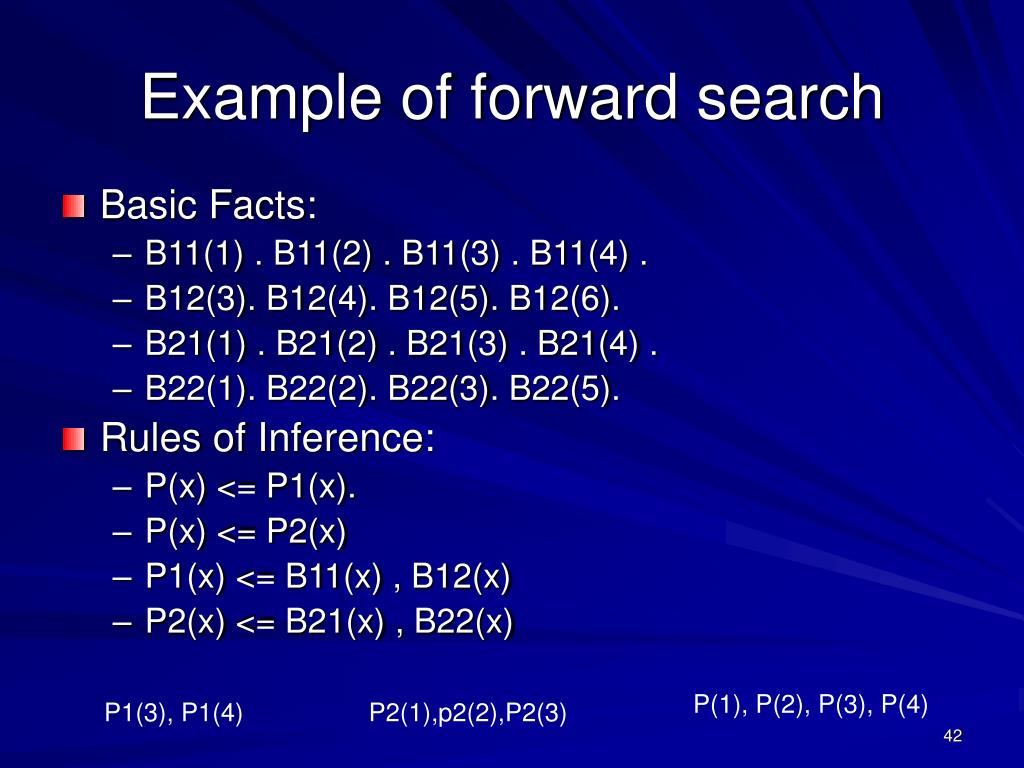 Example of forward search

Basic Facts:
– B11(1) . B11(2) . B11(3) . B11(4) .
– B12(3). B12(4). B12(5). B12(6).
– B21(1) . B21(2) . B21(3) . B21(4) .
– B22(1). B22(2). B22(3). B22(5).

Rules of Inference:
– P(x) <= P1(x).
– P(x) <= P2(x)
– P1(x) <= B11(x) , B12(x)
– P2(x) <= B21(x) , B22(x)

P1(3), P1(4)

P2(1),p2(2),P2(3)

P(1), P(2), P(3), P(4)

42